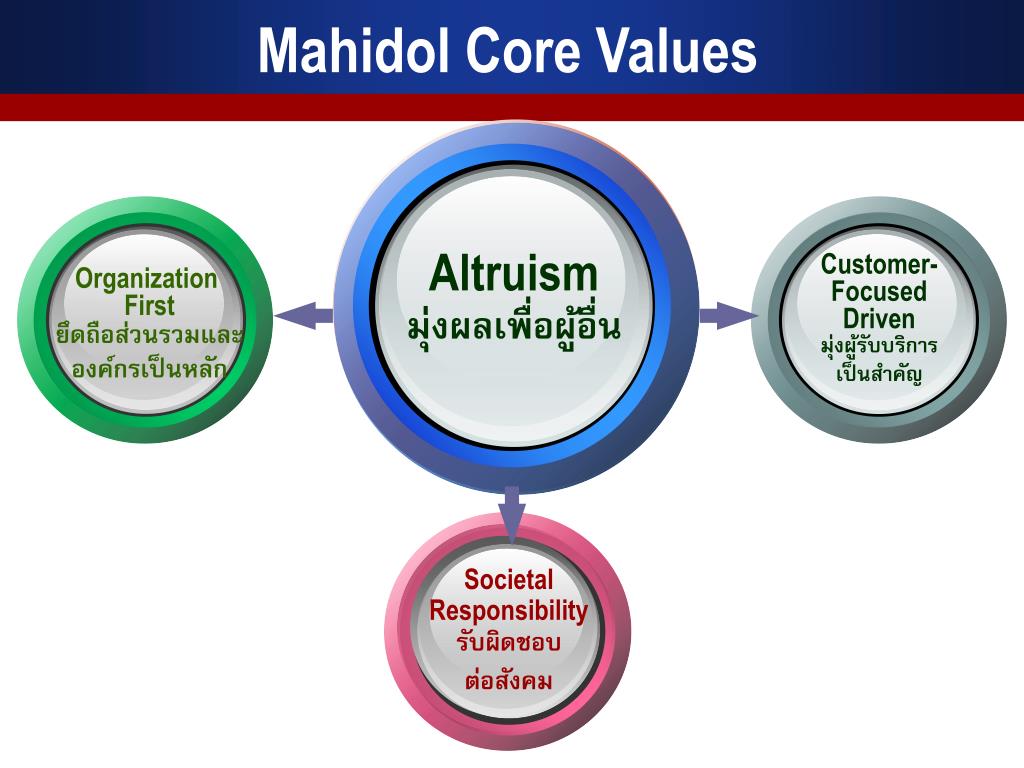 Mahidol Core Values

Organization First
ยึดถือส่วนรวมและองค์กรเป็นหลัก

Altruism
มุ่งผลเพื่อผู้อื่น

Customer-Focused Driven
มุ่งผู้รับบริการเป็นสำคัญ

Societal Responsibility
รับผิดชอบต่อสังคม